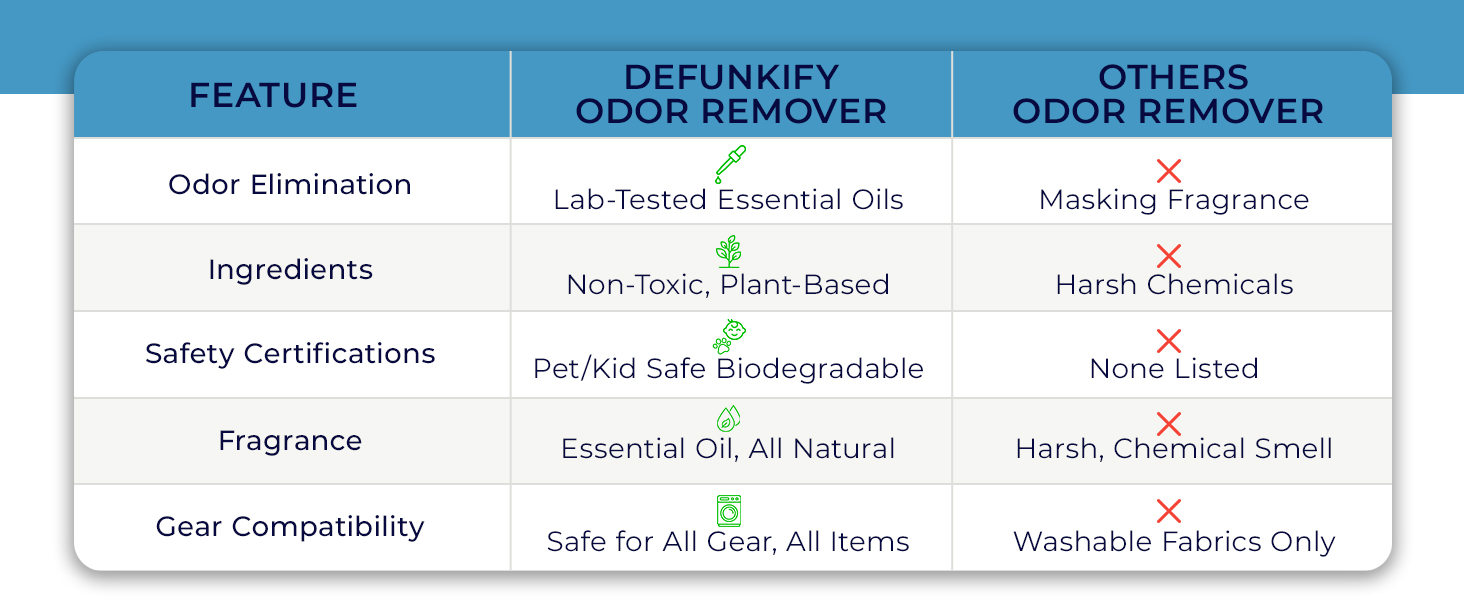 | FEATURE | DEFUNKIFY ODOR REMOVER | OTHERS ODOR REMOVER |
|---|---|---|
| Odor Elimination | Lab-Tested Essential Oils | Masking Fragrance |
| Ingredients | Non-Toxic, Plant-Based | Harsh Chemicals |
| Safety Certifications | Pet/Kid Safe Biodegradable | None Listed |
| Fragrance | Essential Oil, All Natural | Harsh, Chemical Smell |
| Gear Compatibility | Safe for All Gear, All Items | Washable Fabrics Only |